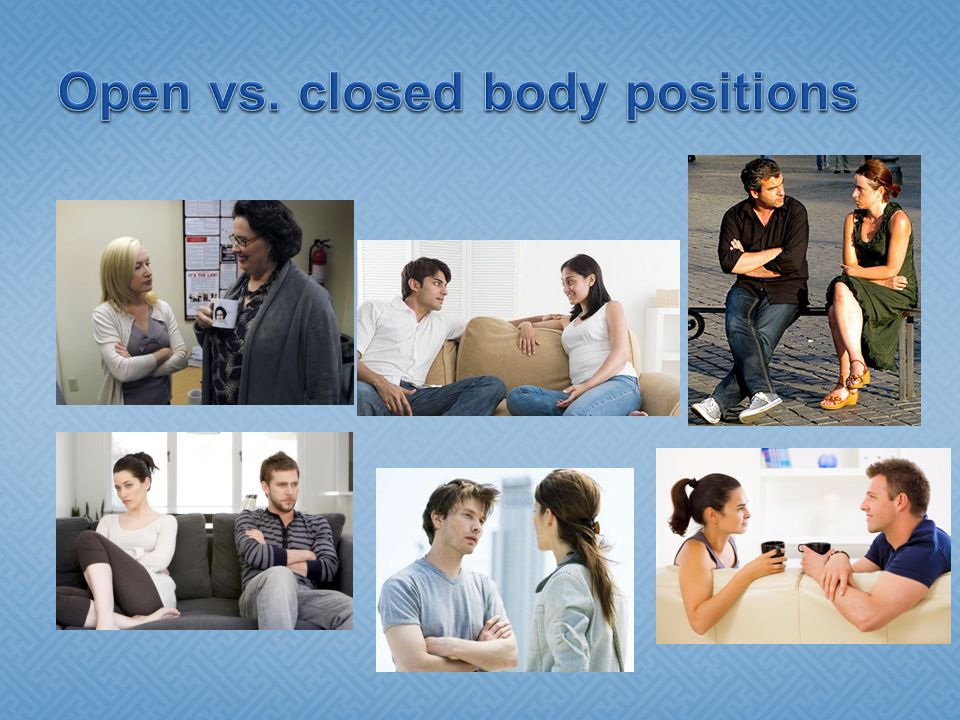 Open vs. closed body positions